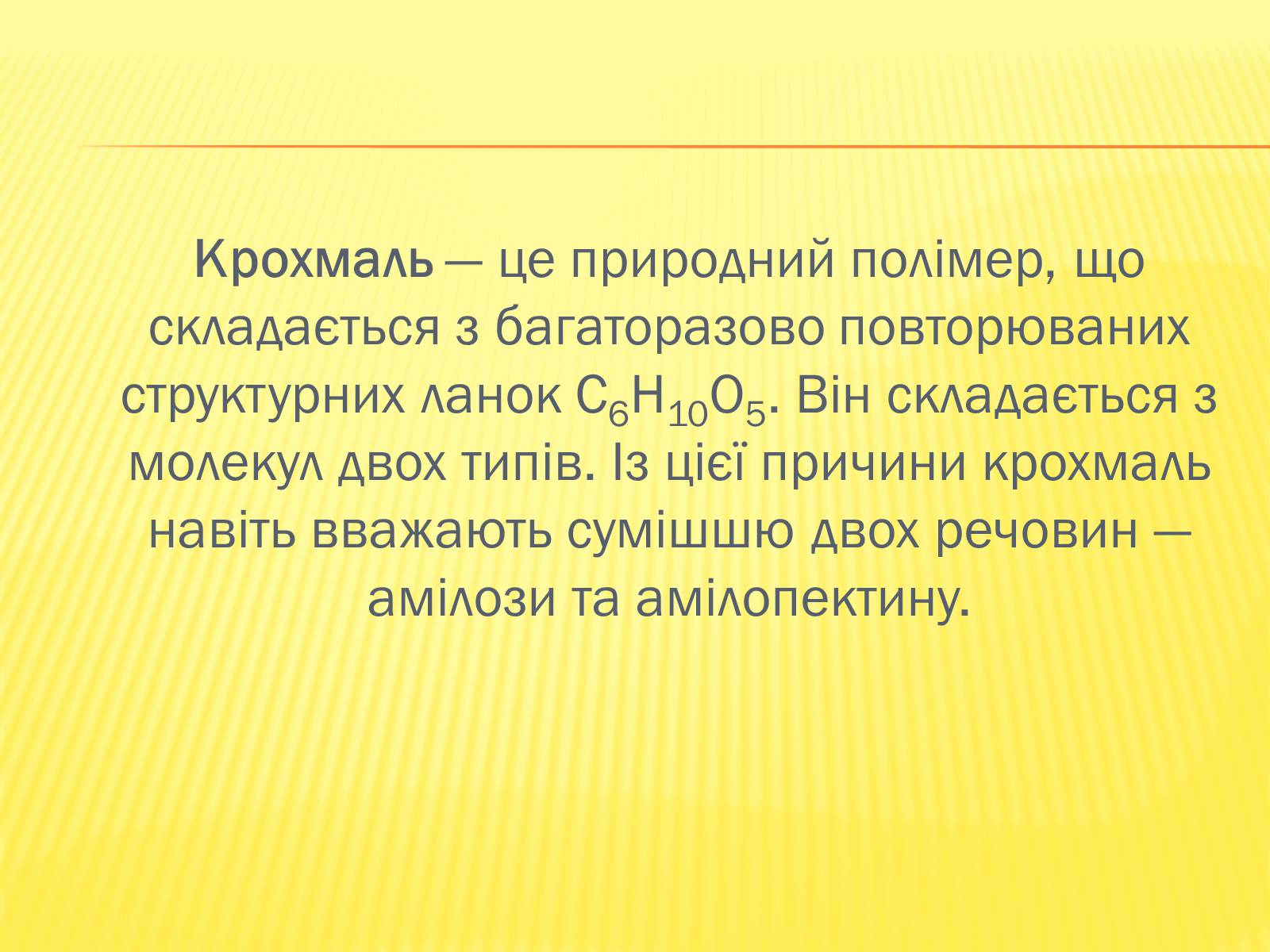 Крохмаль — це природний полімер, що складається з багаторазово повторюваних структурних ланок $C_6H_{10}O_5$. Він складається з молекул двох типів. Із цієї причини крохмаль навіть вважають сумішшю двох речовин — амілози та амілопектину.